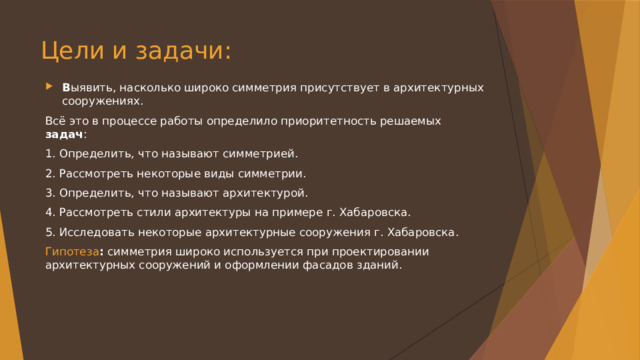 Цели и задачи:

Выявить, насколько широко симметрия присутствует в архитектурных сооружениях.

Всё это в процессе работы определило приоритетность решаемых задач:

1. Определить, что называют симметрией.

2. Рассмотреть некоторые виды симметрии.

3. Определить, что называют архитектурой.

4. Рассмотреть стили архитектуры на примере г. Хабаровска.

5. Исследовать некоторые архитектурные сооружения г. Хабаровска.

Гипотеза: симметрия широко используется при проектировании архитектурных сооружений и оформлении фасадов зданий.